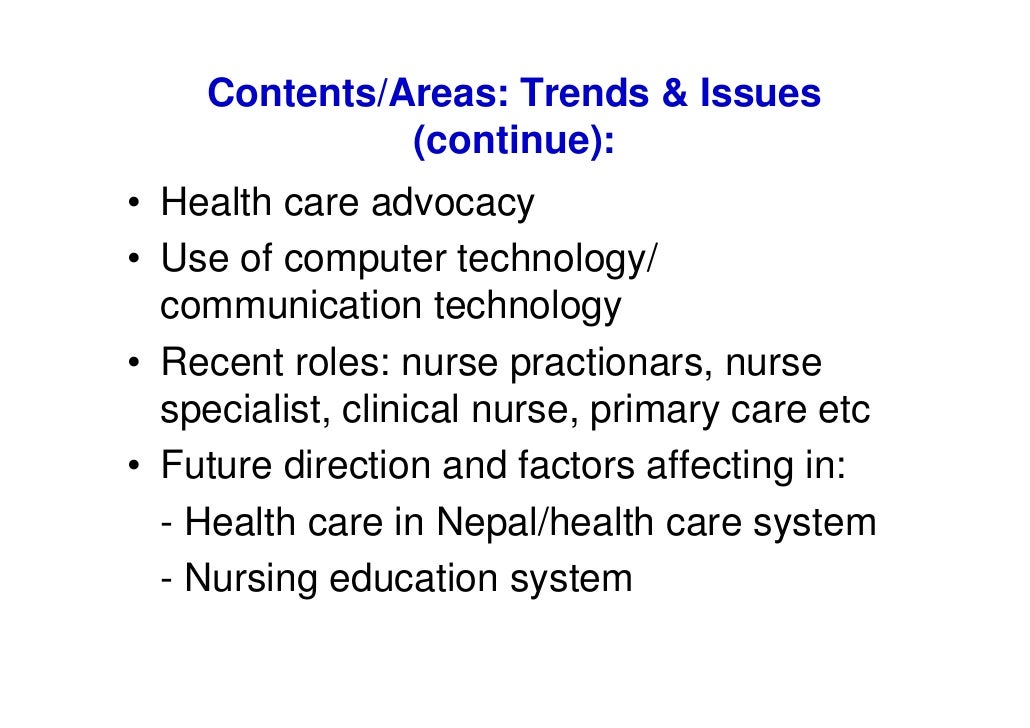 Contents/Areas: Trends & Issues (continue):

• Health care advocacy
• Use of computer technology/ communication technology
• Recent roles: nurse practionars, nurse specialist, clinical nurse, primary care etc
• Future direction and factors affecting in:
- Health care in Nepal/health care system
- Nursing education system